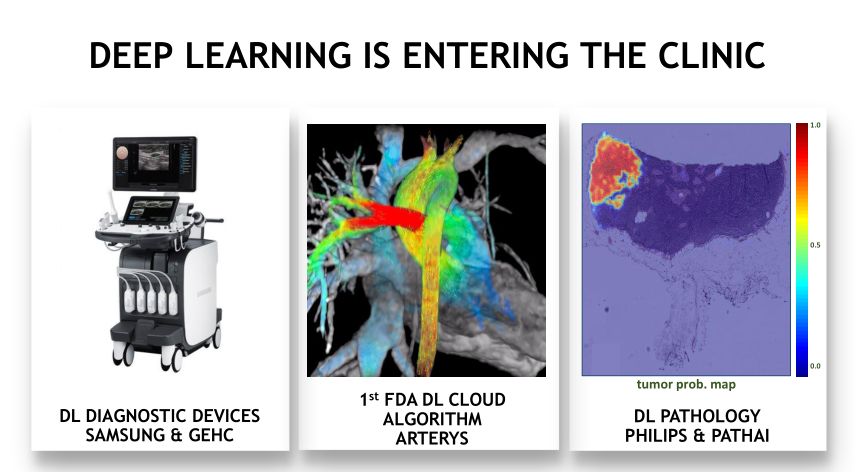 DEEP LEARNING IS ENTERING THE CLINIC

DL DIAGNOSTIC DEVICES
SAMSUNG & GEHC

1$^{st}$ FDA DL CLOUD
ALGORITHM
ARTERYS

1.0

0.5

0.0

tumor prob. map

DL PATHOLOGY
PHILIPS & PATHAI